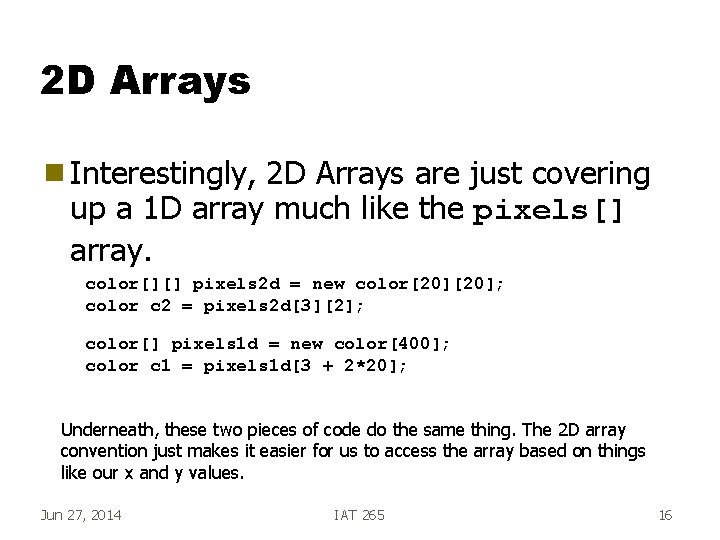 2D Arrays

Interestingly, 2D Arrays are just covering up a 1D array much like the pixels[] array.

color[][] pixels2d = new color[20][20];
color c2 = pixels2d[3][2];

color[] pixels1d = new color[400];
color c1 = pixels1d[3 + 2*20];

Underneath, these two pieces of code do the same thing. The 2D array convention just makes it easier for us to access the array based on things like our x and y values.

Jun 27, 2014

IAT 265

16